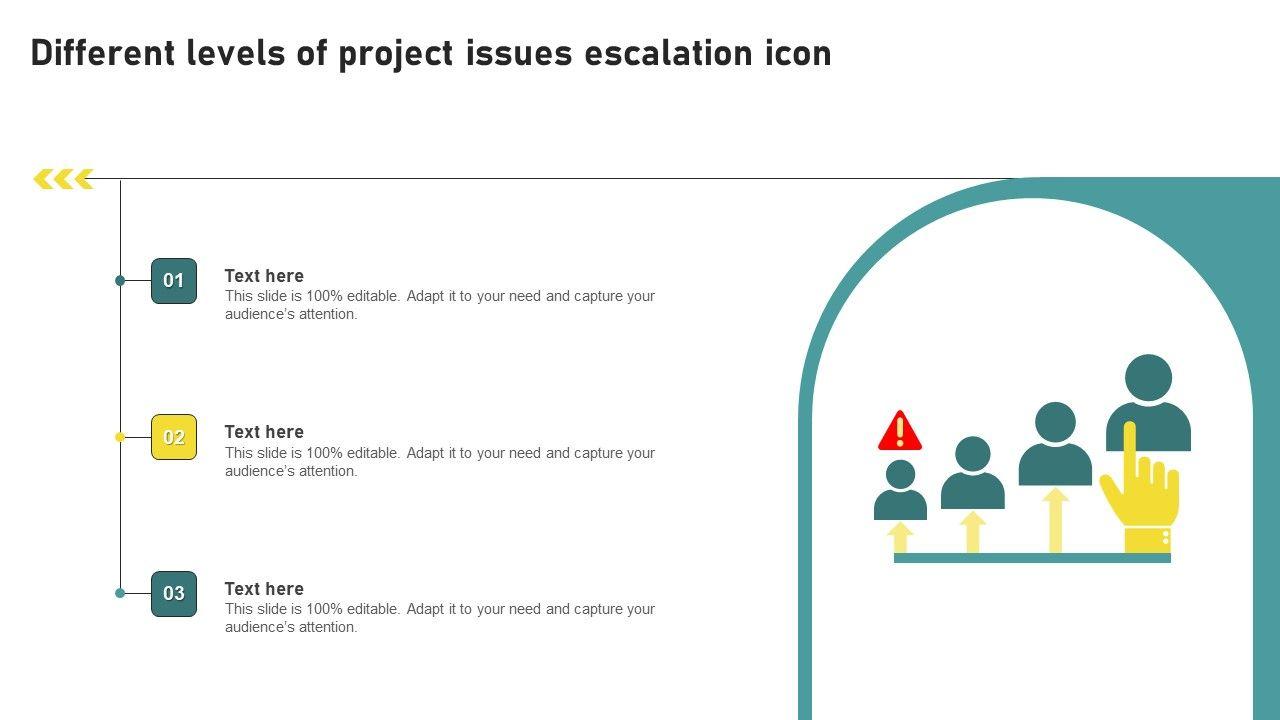 Different levels of project issues escalation icon

01

Text here

This slide is 100% editable. Adapt it to your need and capture your audience's attention.

02

Text here

This slide is 100% editable. Adapt it to your need and capture your audience's attention.

03

Text here

This slide is 100% editable. Adapt it to your need and capture your audience's attention.